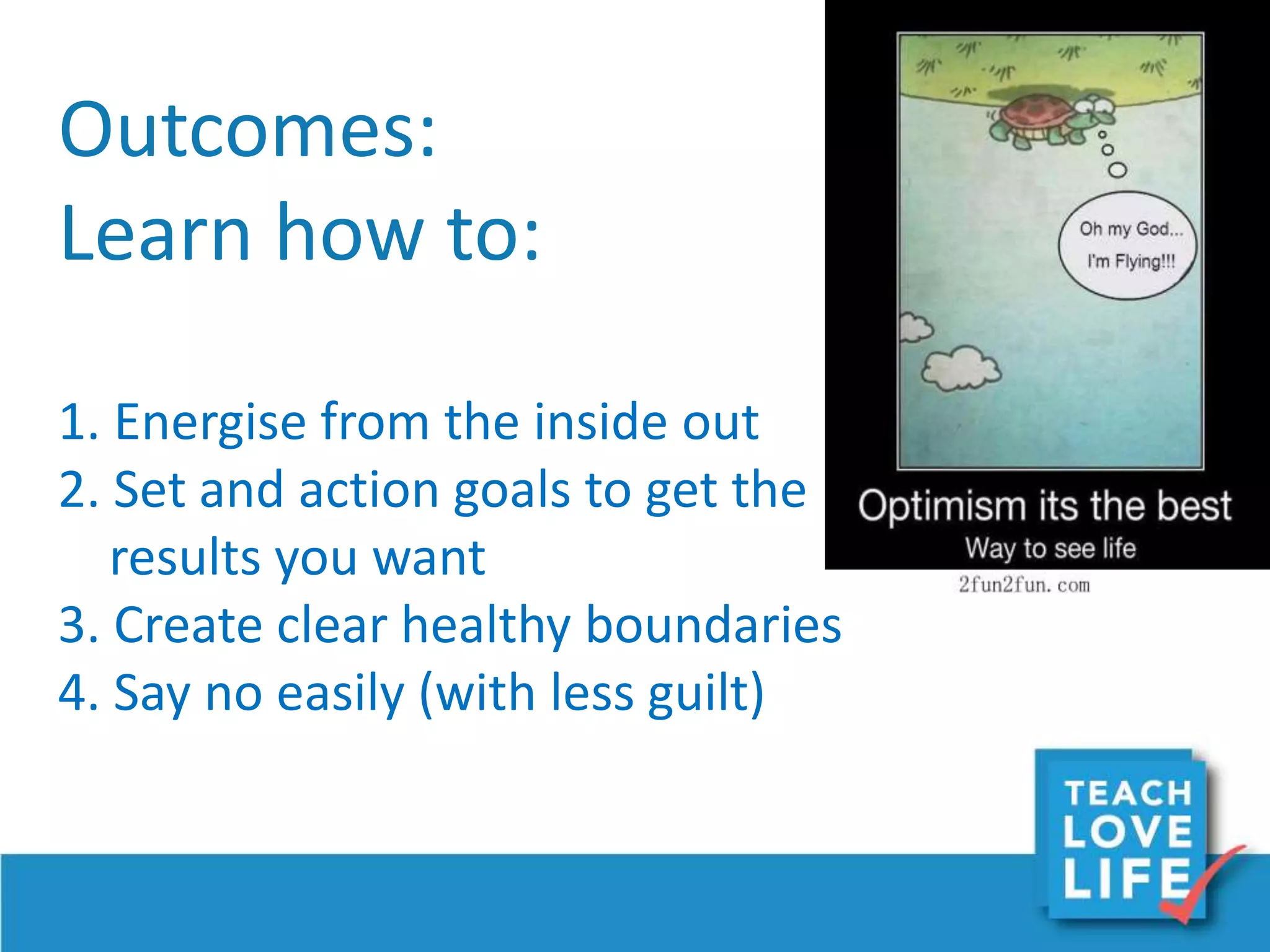 Outcomes:
Learn how to:

1. Energise from the inside out
2. Set and action goals to get the results you want
3. Create clear healthy boundaries
4. Say no easily (with less guilt)

Oh my God... I'm Flying!!!

Optimism its the best
Way to see life

2fun2fun.com

TEACH
LOVE
LIFE